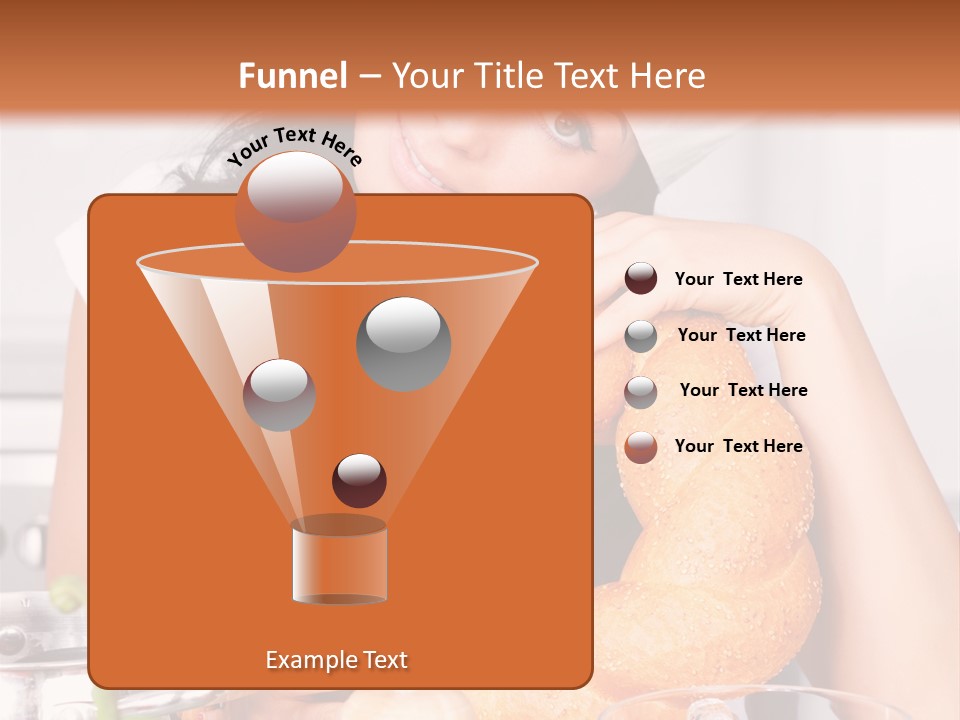 Funnel – Your Title Text Here

Your Text Here

Your Text Here

Your Text Here

Your Text Here

Your Text Here

Example Text